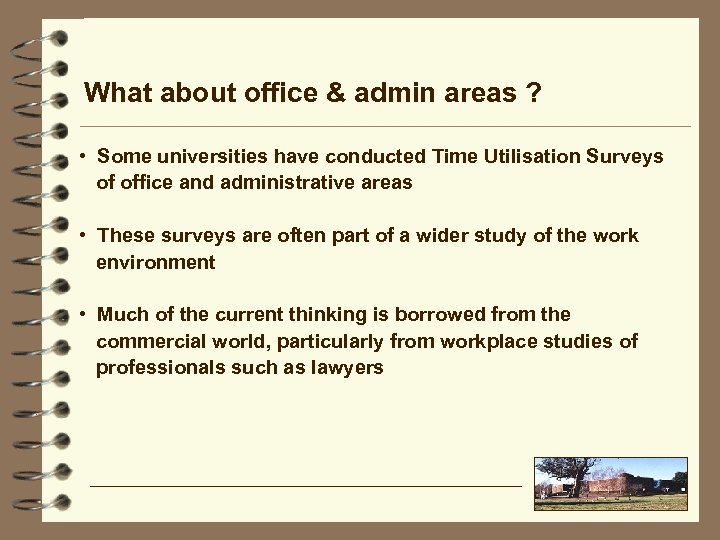 What about office & admin areas ?

• Some universities have conducted Time Utilisation Surveys of office and administrative areas

• These surveys are often part of a wider study of the work environment

• Much of the current thinking is borrowed from the commercial world, particularly from workplace studies of professionals such as lawyers